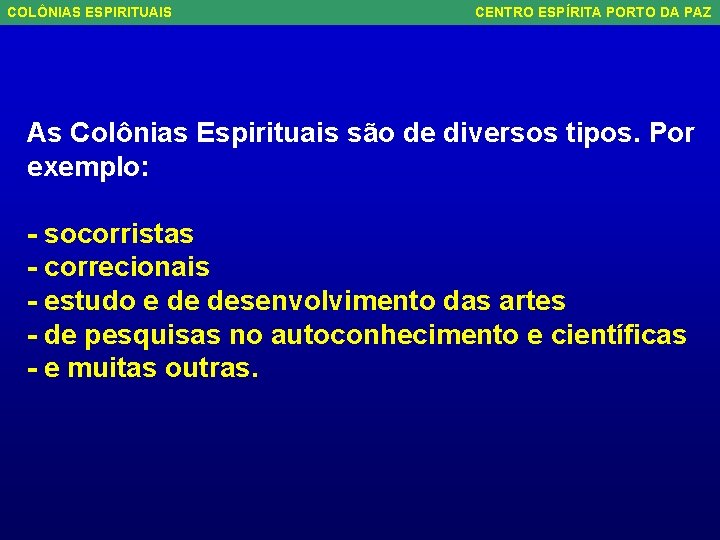 COLÔNIAS ESPIRITUAIS

CENTRO ESPÍRITA PORTO DA PAZ

As Colônias Espirituais são de diversos tipos. Por exemplo:

- socorristas
- correcionais
- estudo e de desenvolvimento das artes
- de pesquisas no autoconhecimento e científicas
- e muitas outras.